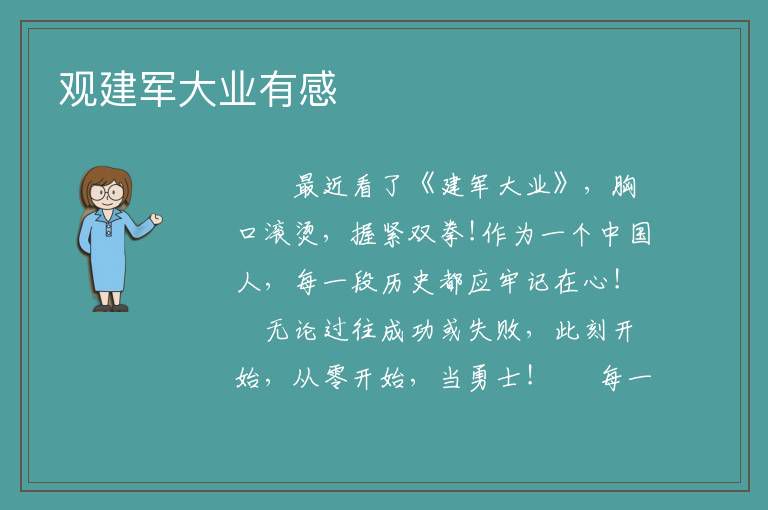 观建军大业有感

最近看了《建军大业》，胸口滚烫，握紧双拳！作为一个中国人，每一段历史都应牢记在心！

无论过往成功或失败，此刻开始，从零开始，当勇士！　　每一